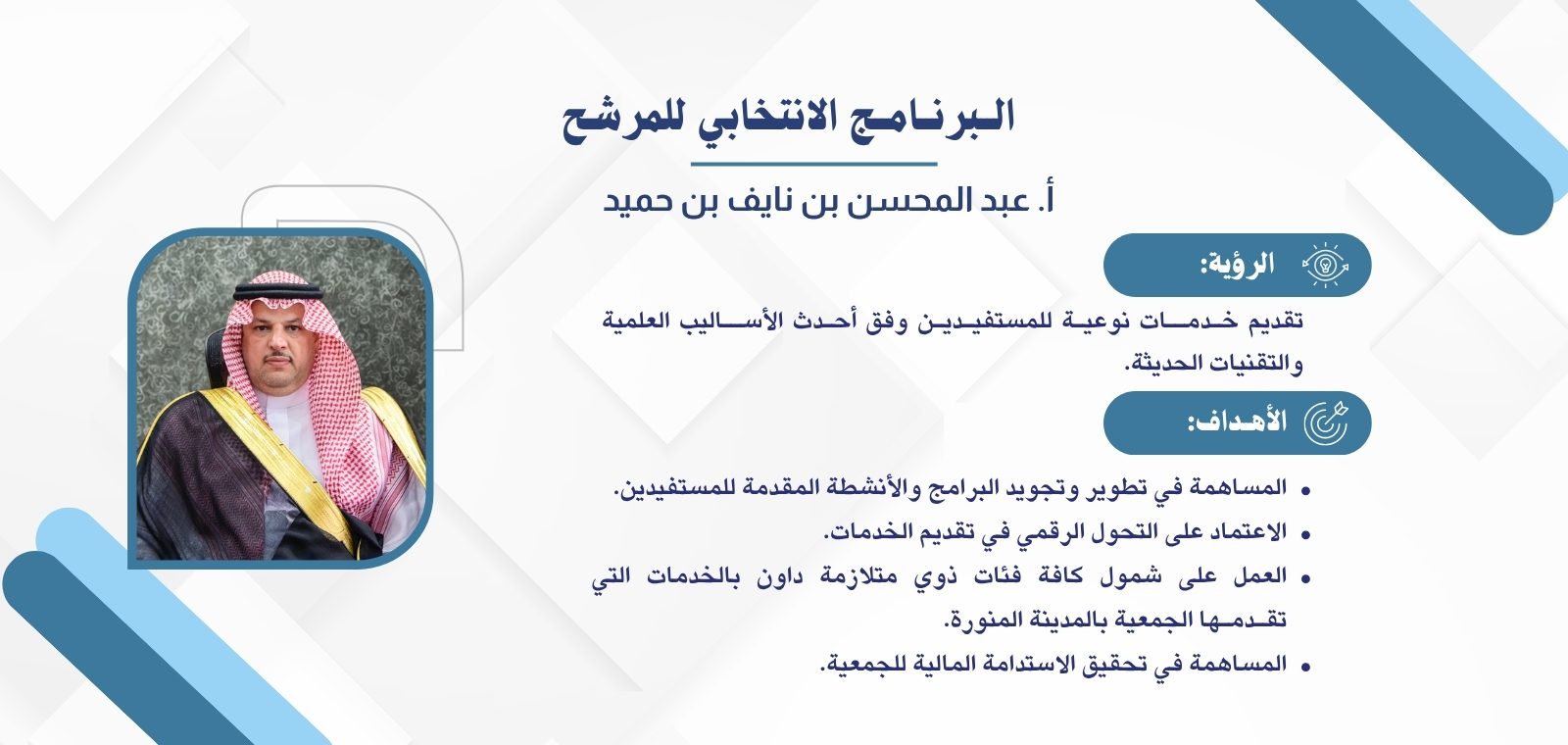 البرنامج الانتخابي للمرشح

أ. عبد المحسن بن نايف بن حميد

الرؤية:

تقديم خدمات نوعية للمستفيدين وفق أحدث الأساليب العلمية والتقنيات الحديثة.

الأهداف:

• المساهمة في تطوير وتجويد البرامج والأنشطة المقدمة للمستفيدين.
• الاعتماد على التحول الرقمي في تقديم الخدمات.
• العمل على شمول كافة فئات ذوي متلازمة داون بالخدمات التي تقدمها الجمعية بالمدينة المنورة.
• المساهمة في تحقيق الاستدامة المالية للجمعية.